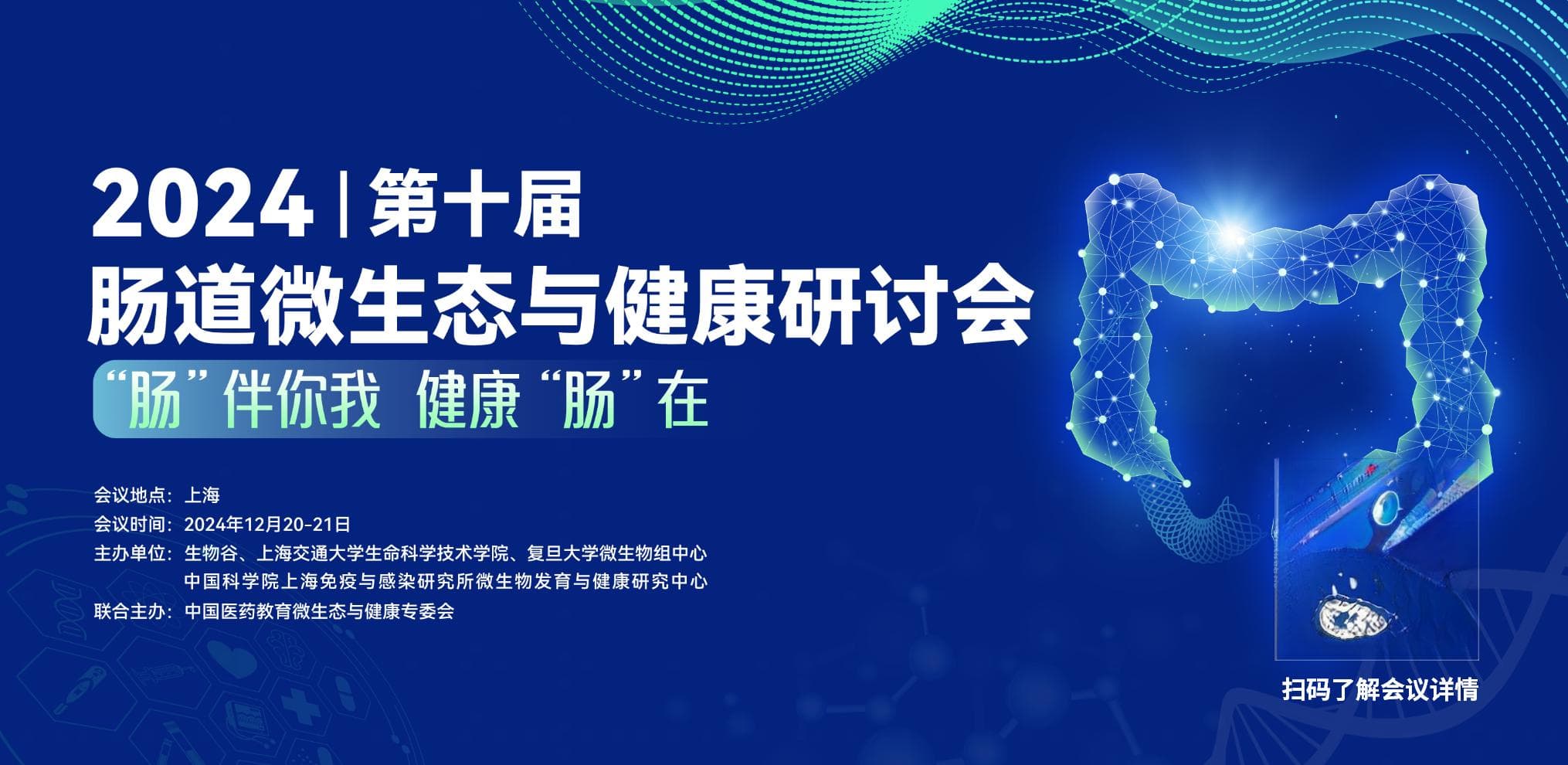 2024 | 第十届
肠道微生态与健康研讨会
“肠”伴你我 健康“肠”在

会议地点：上海
会议时间：2024年12月20-21日
主办单位：生物谷、上海交通大学生命科学技术学院、复旦大学微生物组中心
中国科学院上海免疫与感染研究所微生物发育与健康研究中心
联合主办：中国医药教育微生态与健康专委会

扫码了解会议详情